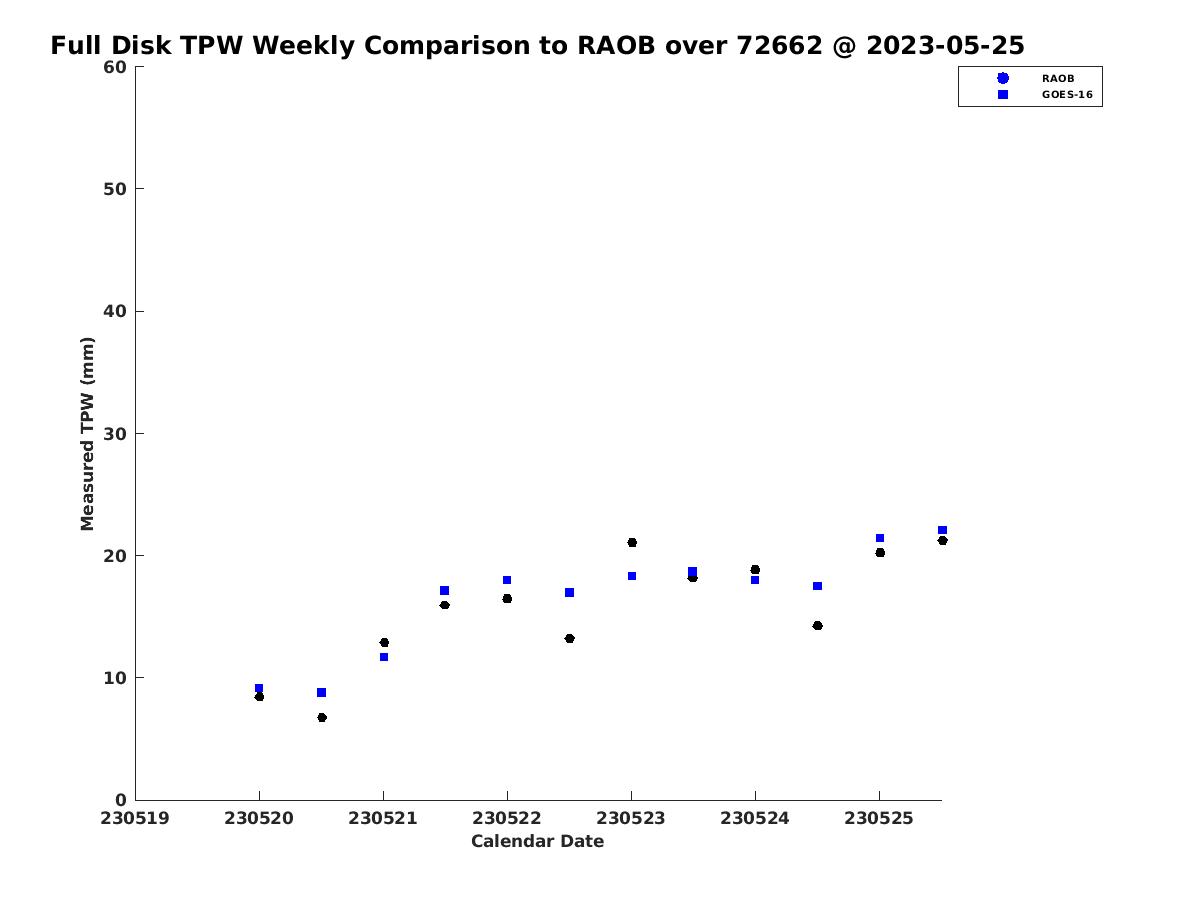 Full Disk TPW Weekly Comparison to RAOB over 72662 @ 2023-05-25

RAOB
GOES-16

Measured TPW (mm)

60
50
40
30
20
10
0

230519 230520 230521 230522 230523 230524 230525

Calendar Date